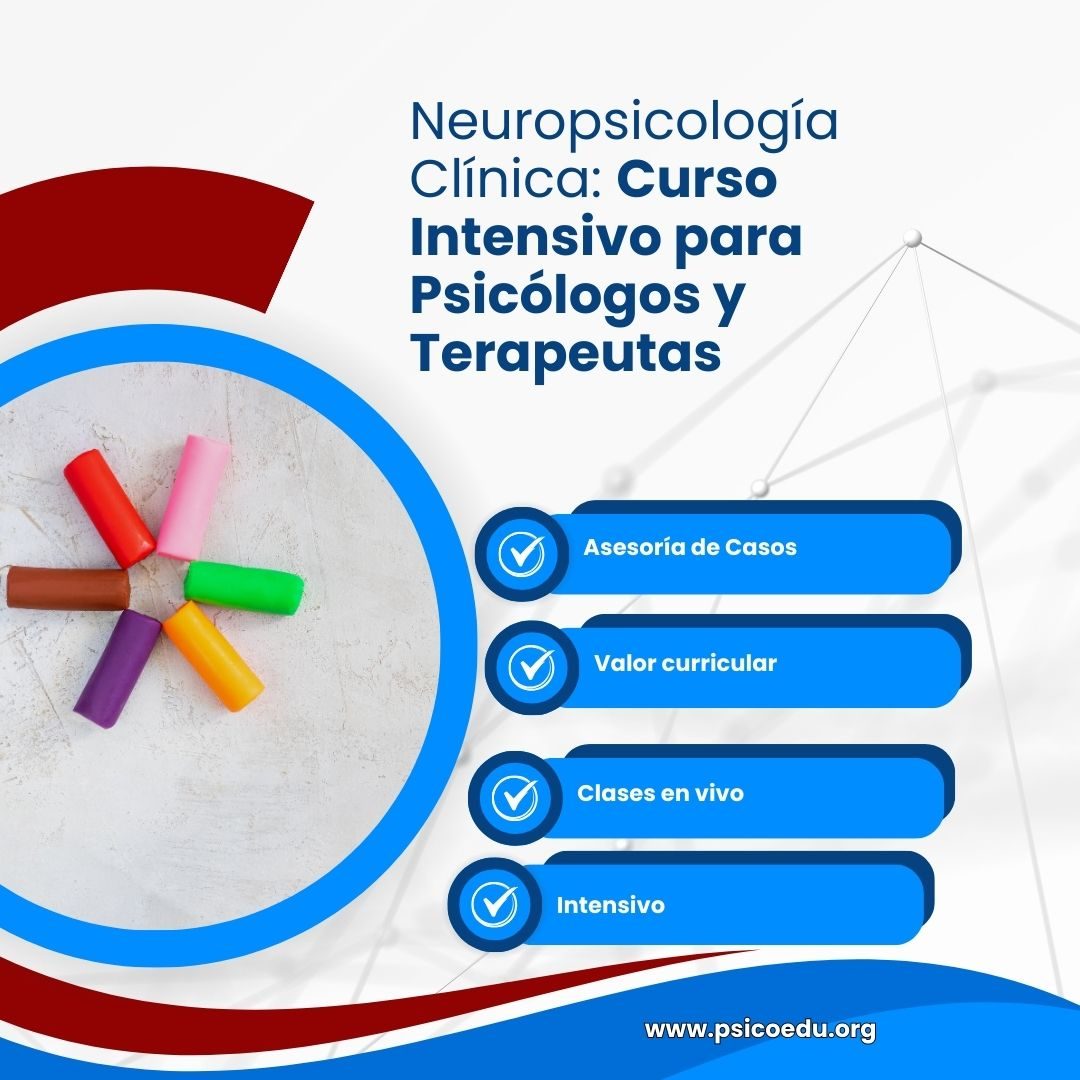 Neuropsicología Clínica: Curso Intensivo para Psicólogos y Terapeutas

Asesoría de Casos

Valor curricular

Clases en vivo

Intensivo

www.psicoedu.org